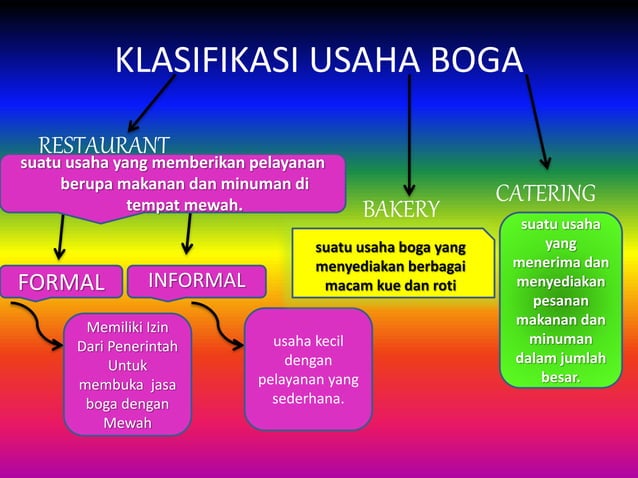 KLASIFIKASI USAHA BOGA

RESTAURANT

suatu usaha yang memberikan pelayanan berupa makanan dan minuman di tempat mewah.

FORMAL

INFORMAL

Memiliki Izin Dari Penerintah Untuk membuka jasa boga dengan Mewah

usaha kecil dengan pelayanan yang sederhana.

BAKERY

suatu usaha boga yang menyediakan berbagai macam kue dan roti

CATERING

suatu usaha yang menerima dan menyediakan pesanan makanan dan minuman dalam jumlah besar.